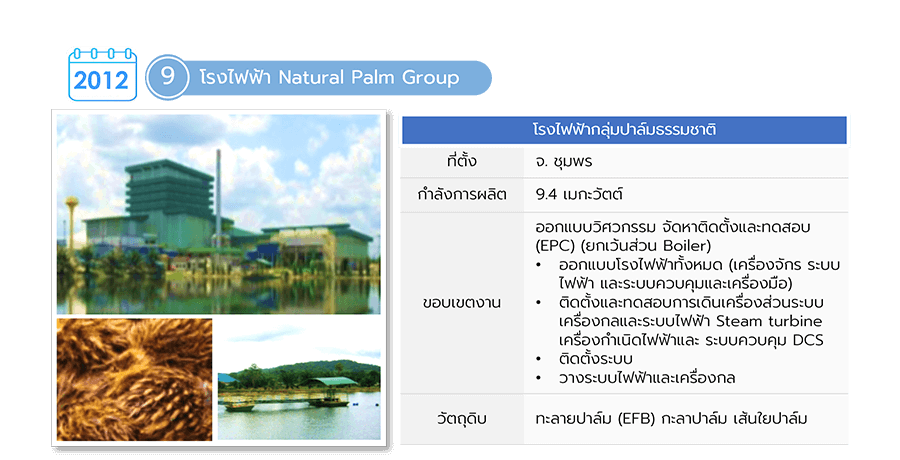 2012

9 โรงไฟฟ้า Natural Palm Group

| โรงไฟฟ้ากลุ่มปาล์มธรรมชาติ | |
|---|---|
| ที่ตั้ง | จ. ชุมพร |
| กำลังการผลิต | 9.4 เมกะวัตต์ |
| ขอบเขตงาน | ออกแบบวิศวกรรม จัดหาติดตั้งและทดสอบ (EPC) (ยกเว้นส่วน Boiler) • ออกแบบโรงไฟฟ้าทั้งหมด (เครื่องจักร ระบบไฟฟ้า และระบบควบคุมและเครื่องมือ) • ติดตั้งและทดสอบการเดินเครื่องส่วนระบบเครื่องกลและระบบไฟฟ้า Steam turbine เครื่องกำเนิดไฟฟ้าและ ระบบควบคุม DCS • ติดตั้งระบบ • วางระบบไฟฟ้าและเครื่องกล |
| วัตถุดิบ | ทะลายปาล์ม (EFB) กะลาปาล์ม เส้นใยปาล์ม |